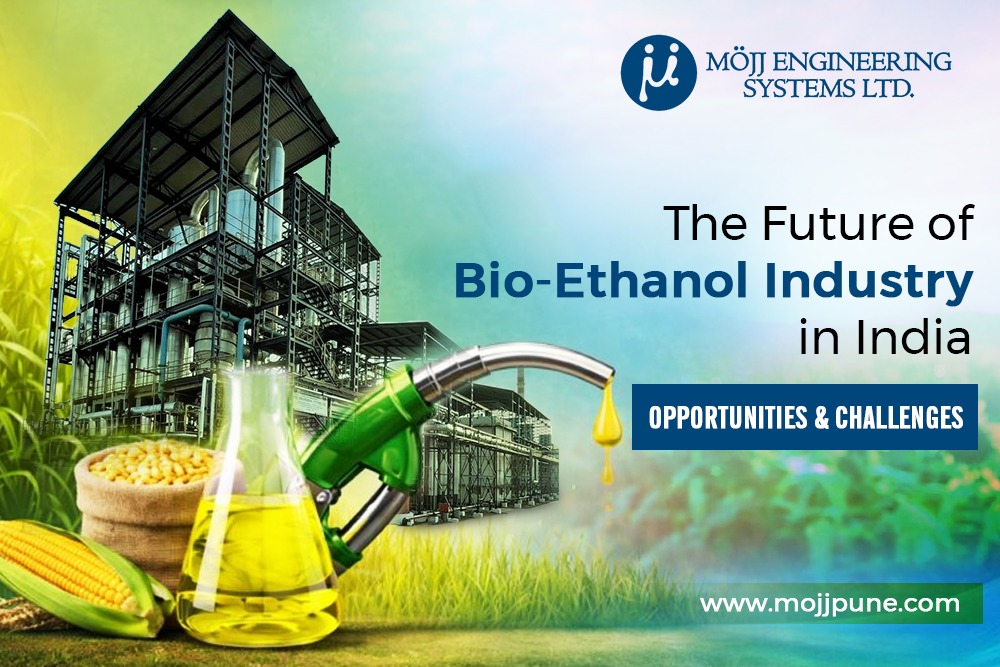 MÖJJ ENGINEERING SYSTEMS LTD.

The Future of Bio-Ethanol Industry in India

OPPORTUNITIES & CHALLENGES

www.mojjpune.com